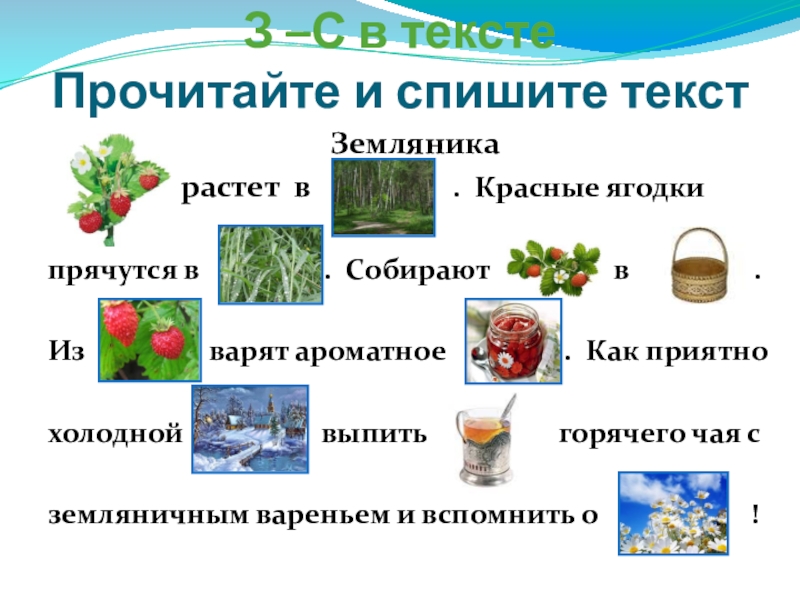 З –С в тексте
Прочитайте и спишите текст

Земляника

растет в . Красные ягодки

прячутся в . Собирают в .

Из варят ароматное . Как приятно

холодной выпить горячего чая с

земляничным вареньем и вспомнить о !